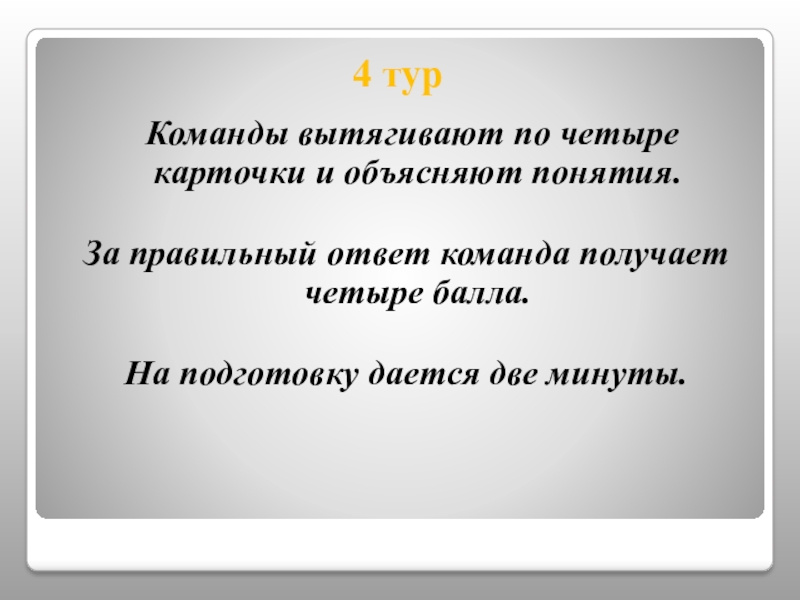 4 тур

Команды вытягивают по четыре карточки и объясняют понятия.

За правильный ответ команда получает четыре балла.

На подготовку дается две минуты.